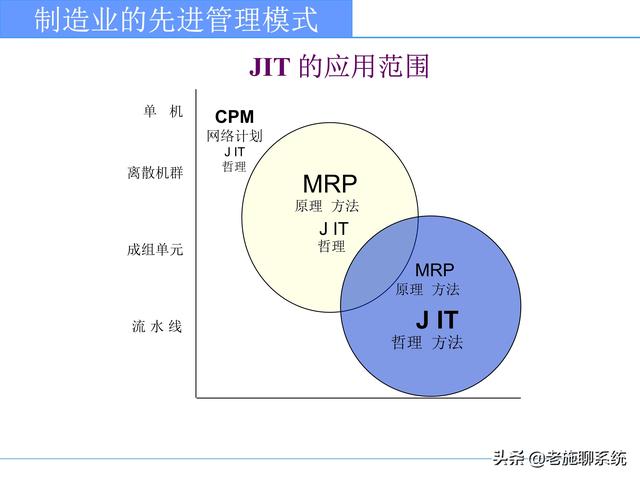 制造业的先进管理模式

JIT 的应用范围

单 机

离散机群

成组单元

流 水 线

CPM
网络计划
J IT
哲理

MRP
原理 方法

J IT
哲理

MRP
原理 方法

J IT
哲理 方法

头条 @老施聊系统